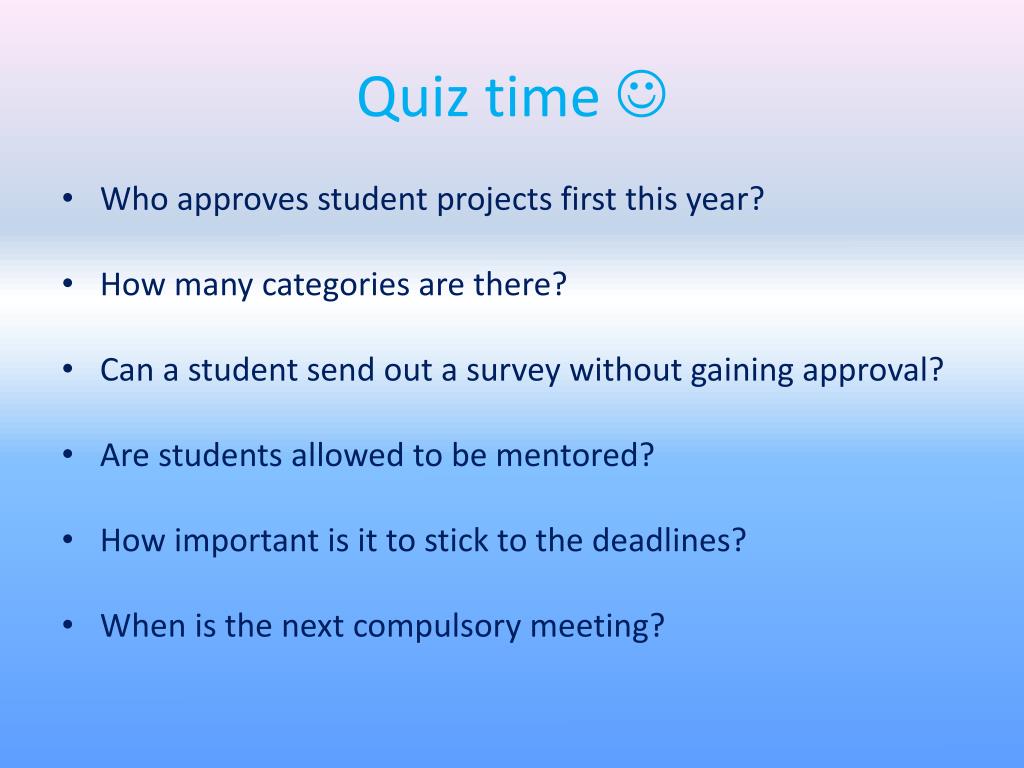 Quiz time ☺

• Who approves student projects first this year?

• How many categories are there?

• Can a student send out a survey without gaining approval?

• Are students allowed to be mentored?

• How important is it to stick to the deadlines?

• When is the next compulsory meeting?